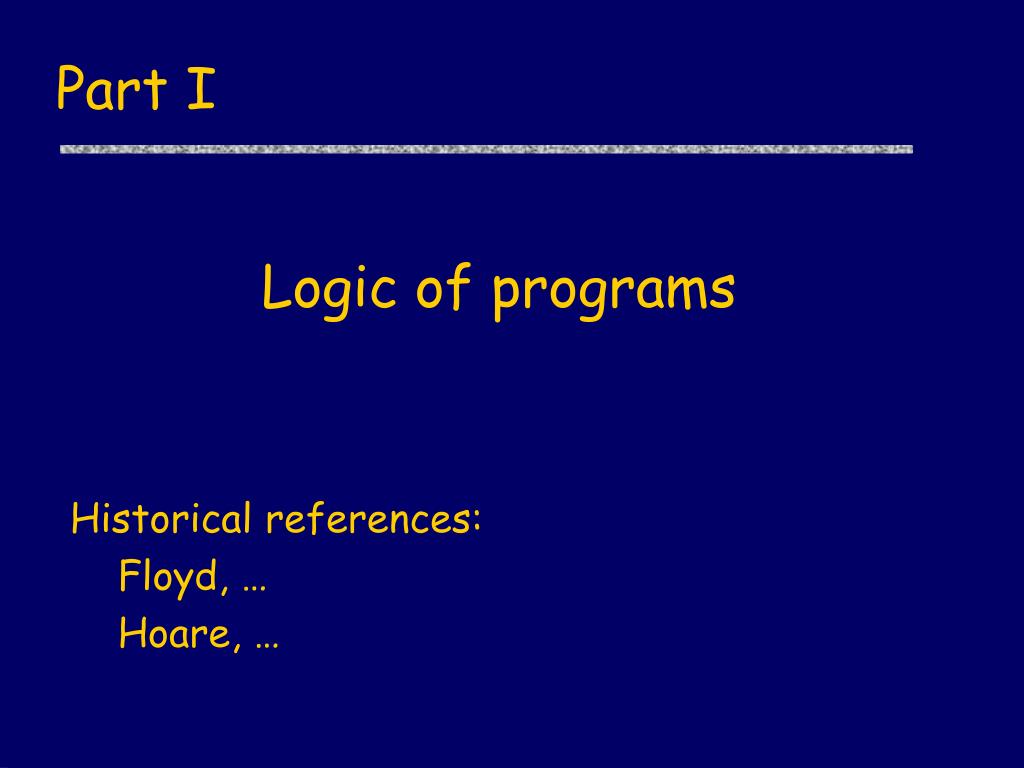 Part I

Logic of programs

Historical references:
Floyd, …
Hoare, …